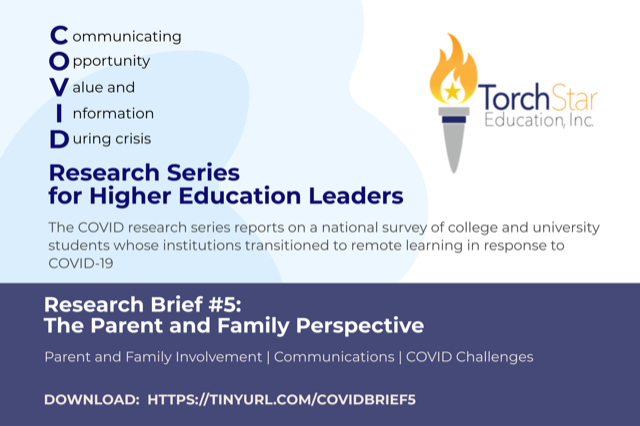 Communicating
Opportunity
Value and
Information
During crisis

TorchStar
Education, Inc.

Research Series for Higher Education Leaders

The COVID research series reports on a national survey of college and university students whose institutions transitioned to remote learning in response to COVID-19

Research Brief #5:
The Parent and Family Perspective

Parent and Family Involvement | Communications | COVID Challenges

DOWNLOAD: HTTPS://TINYURL.COM/COVIDBRIEF5